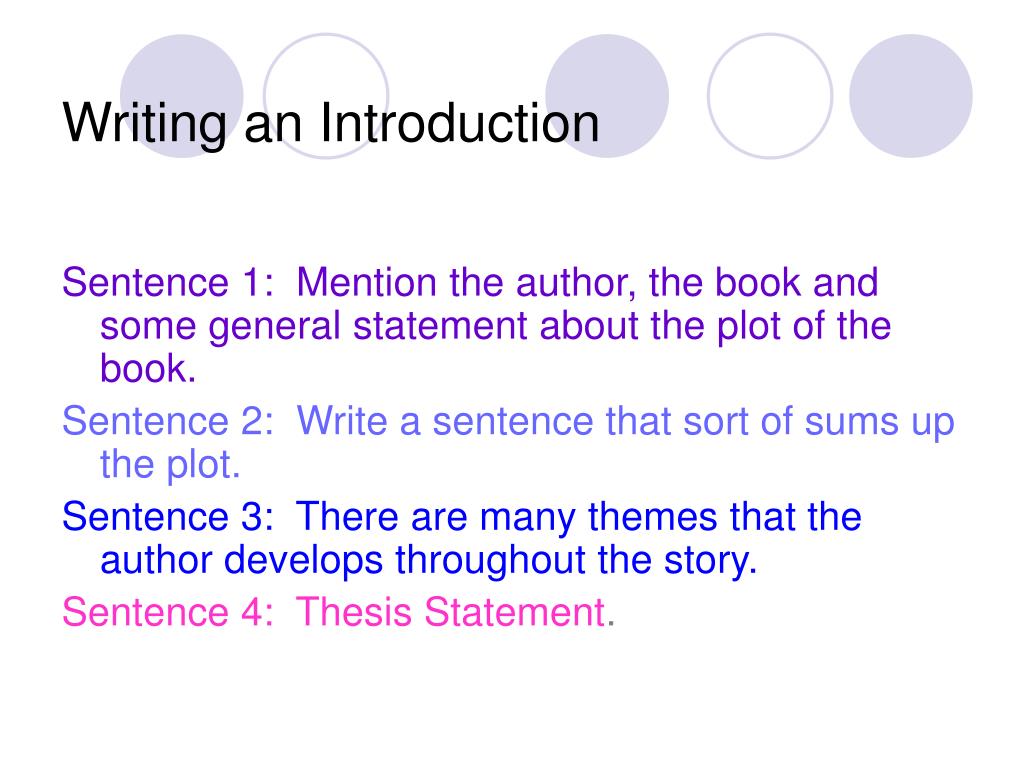 Writing an Introduction

Sentence 1: Mention the author, the book and some general statement about the plot of the book.

Sentence 2: Write a sentence that sort of sums up the plot.

Sentence 3: There are many themes that the author develops throughout the story.

Sentence 4: Thesis Statement.